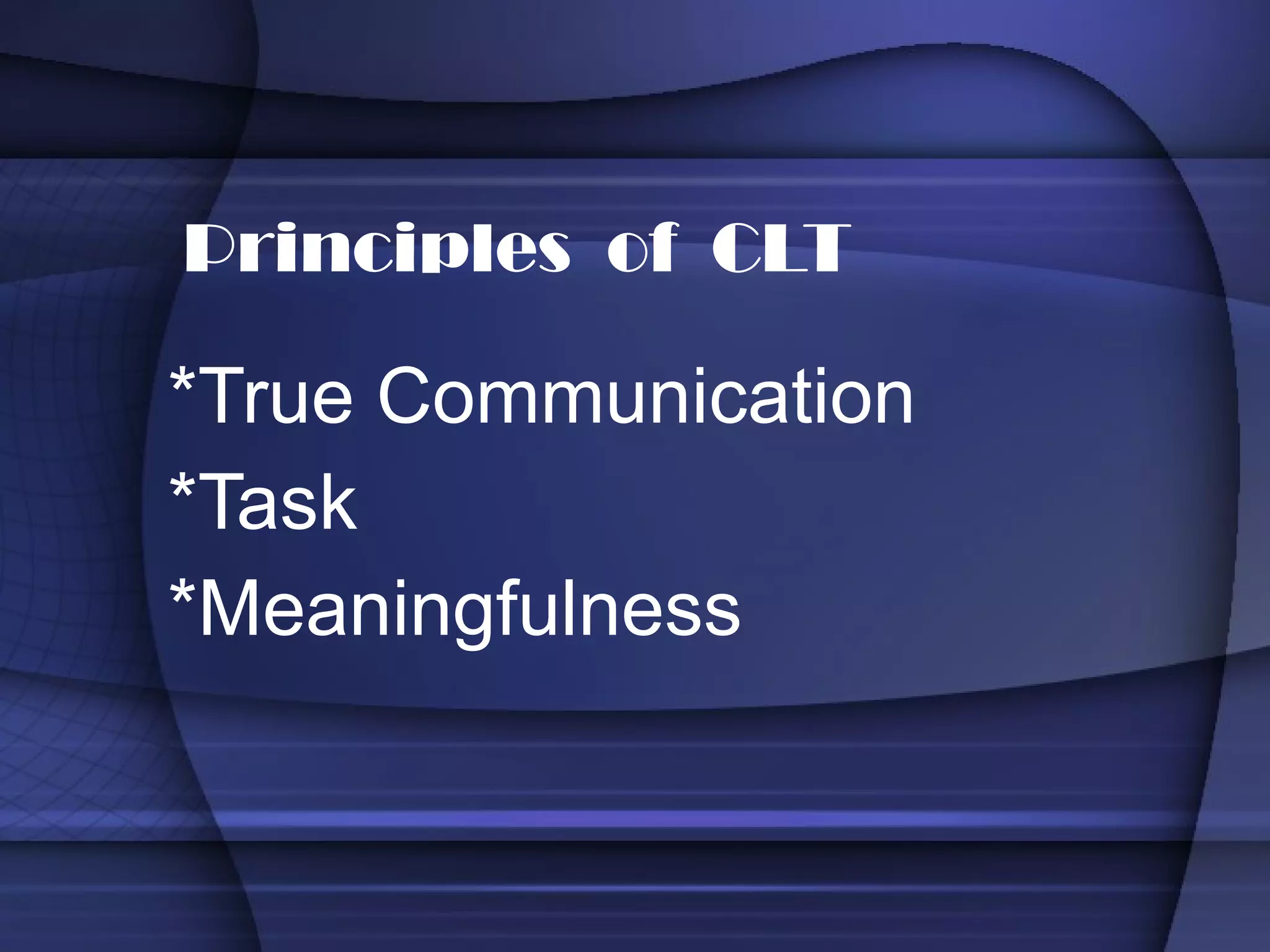 Principles of CLT

*True Communication
*Task
*Meaningfulness